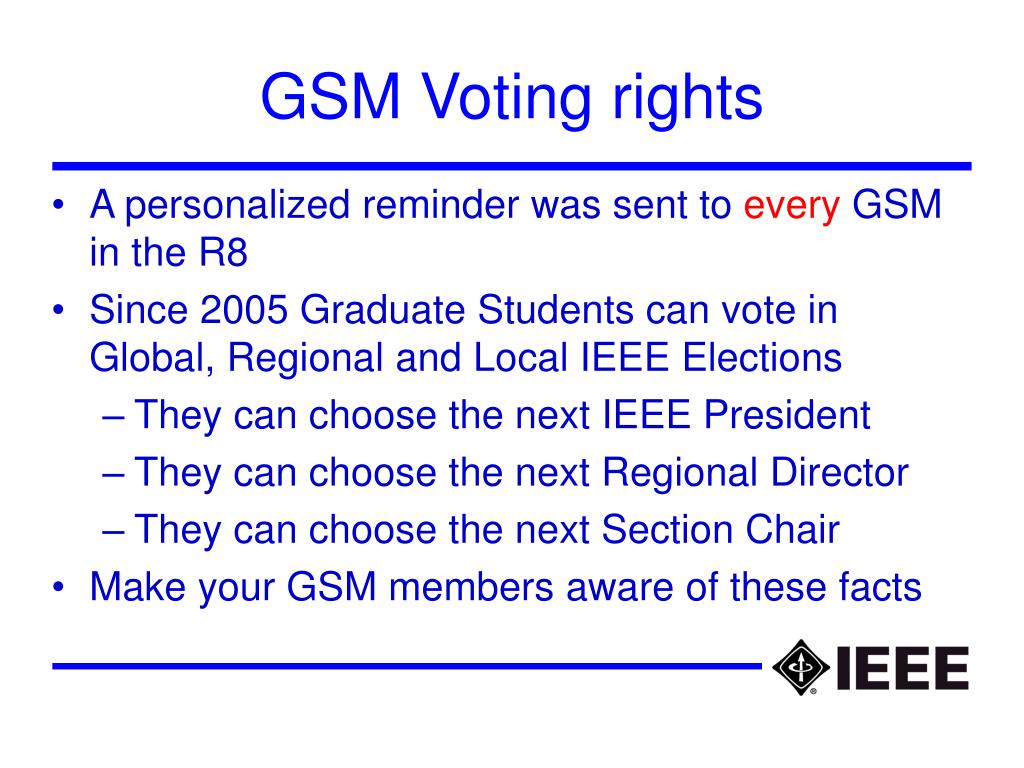 GSM Voting rights

• A personalized reminder was sent to every GSM in the R8
• Since 2005 Graduate Students can vote in Global, Regional and Local IEEE Elections
– They can choose the next IEEE President
– They can choose the next Regional Director
– They can choose the next Section Chair
• Make your GSM members aware of these facts

IEEE